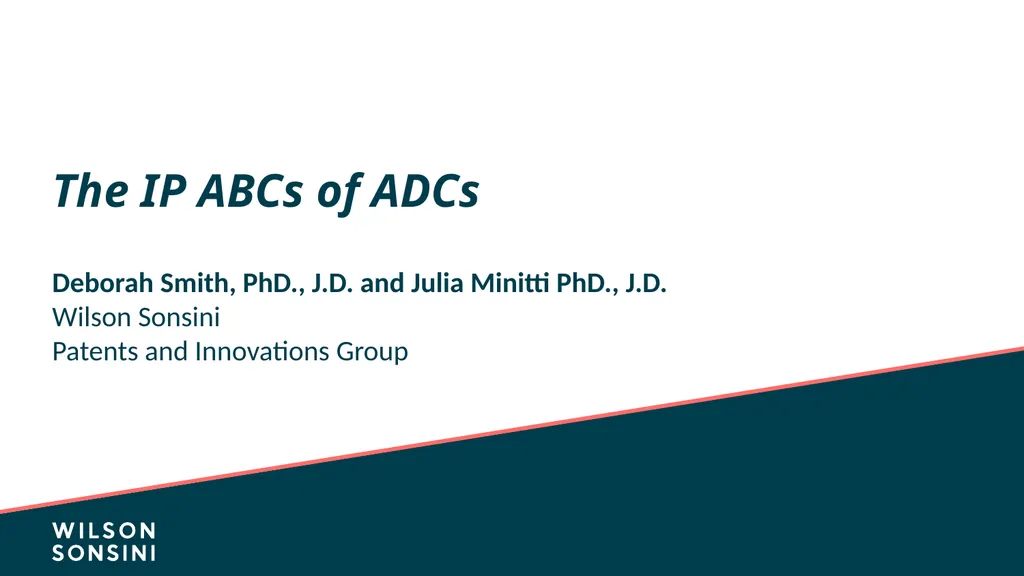 The IP ABCs of ADCs

Deborah Smith, PhD., J.D. and Julia Minitti PhD., J.D.
Wilson Sonsini
Patents and Innovations Group

WILSON
SONSINI